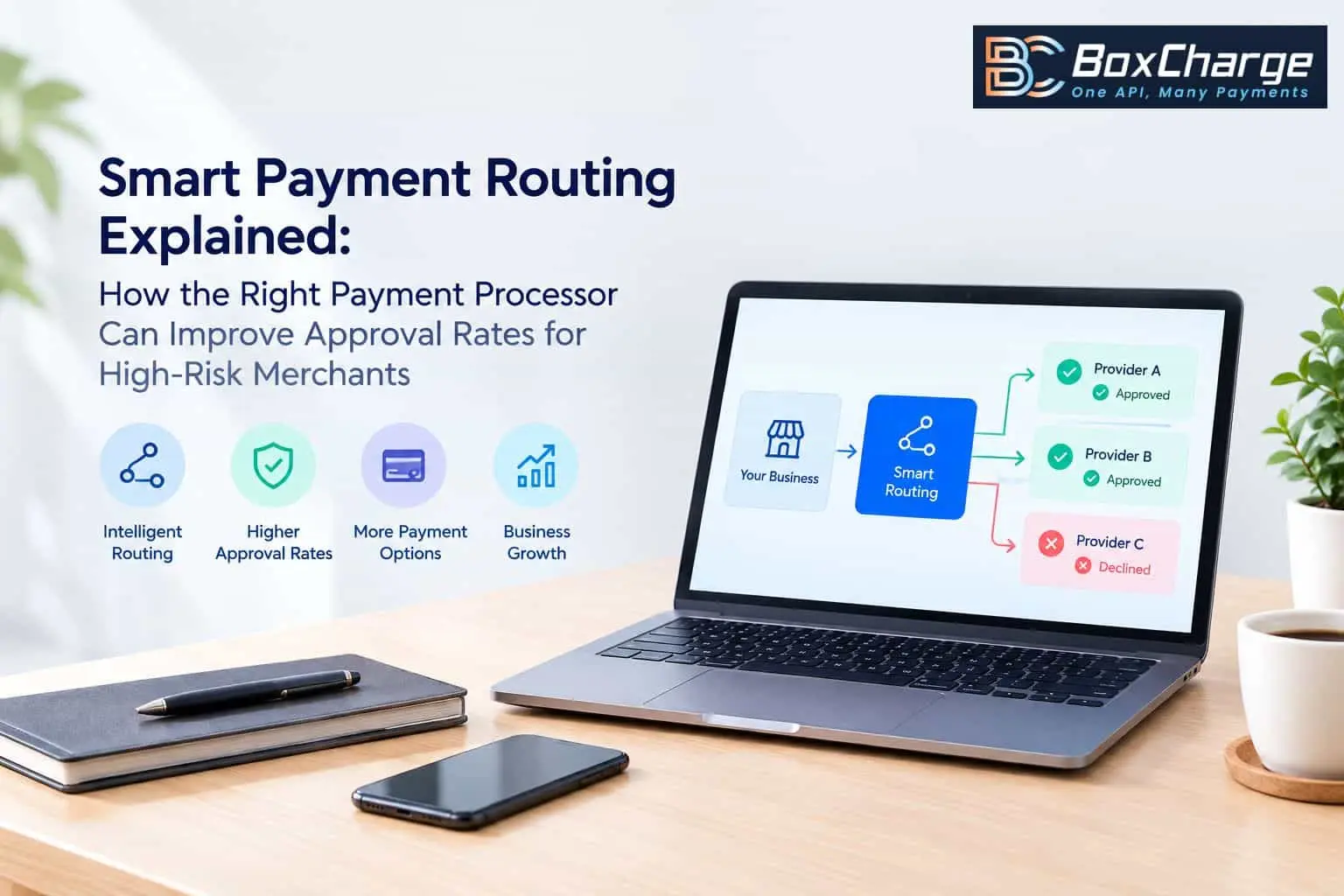 BoxCharge
One API, Many Payments

Smart Payment Routing Explained:

How the Right Payment Processor Can Improve Approval Rates for High-Risk Merchants

Intelligent Routing

Higher Approval Rates

More Payment Options

Business Growth

Your Business

Smart Routing

Provider A
Approved

Provider B
Approved

Provider C
Declined